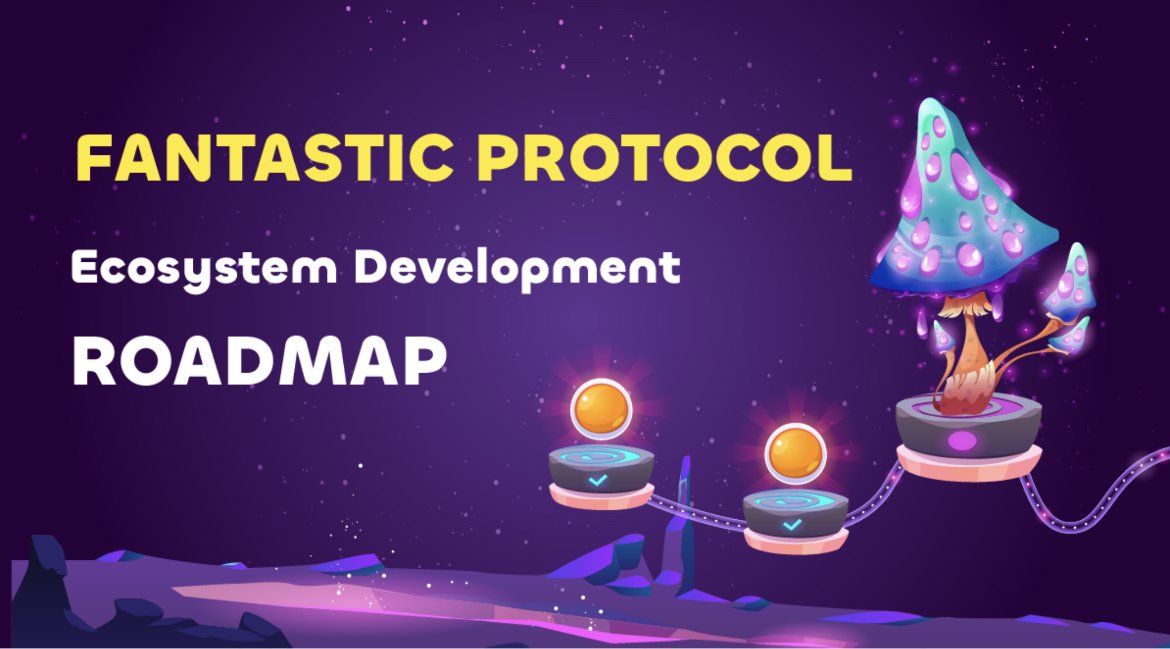 FANTASTIC PROTOCOL

Ecosystem Development

ROADMAP